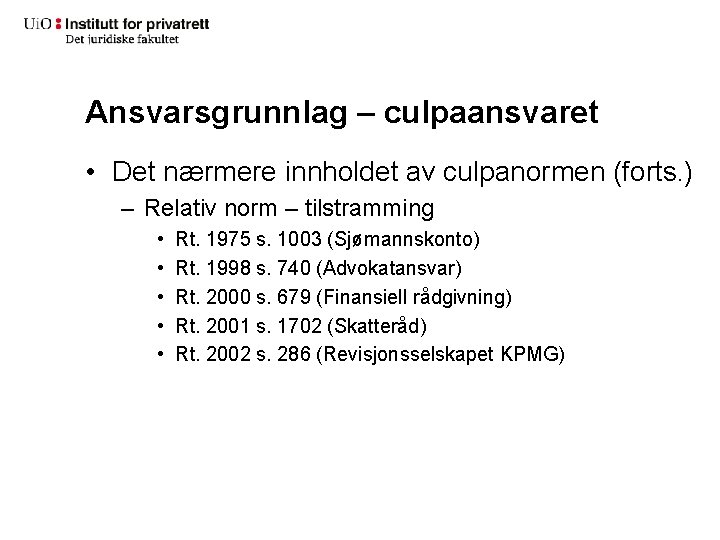 UiO : Institutt for privatrett
Det juridiske fakultet

Ansvarsgrunnlag – culpaansvaret

• Det nærmere innholdet av culpanormen (forts.)
– Relativ norm – tilstramming
• Rt. 1975 s. 1003 (Sjømannskonto)
• Rt. 1998 s. 740 (Advokatansvar)
• Rt. 2000 s. 679 (Finansiell rådgivning)
• Rt. 2001 s. 1702 (Skatteråd)
• Rt. 2002 s. 286 (Revisjonsselskapet KPMG)